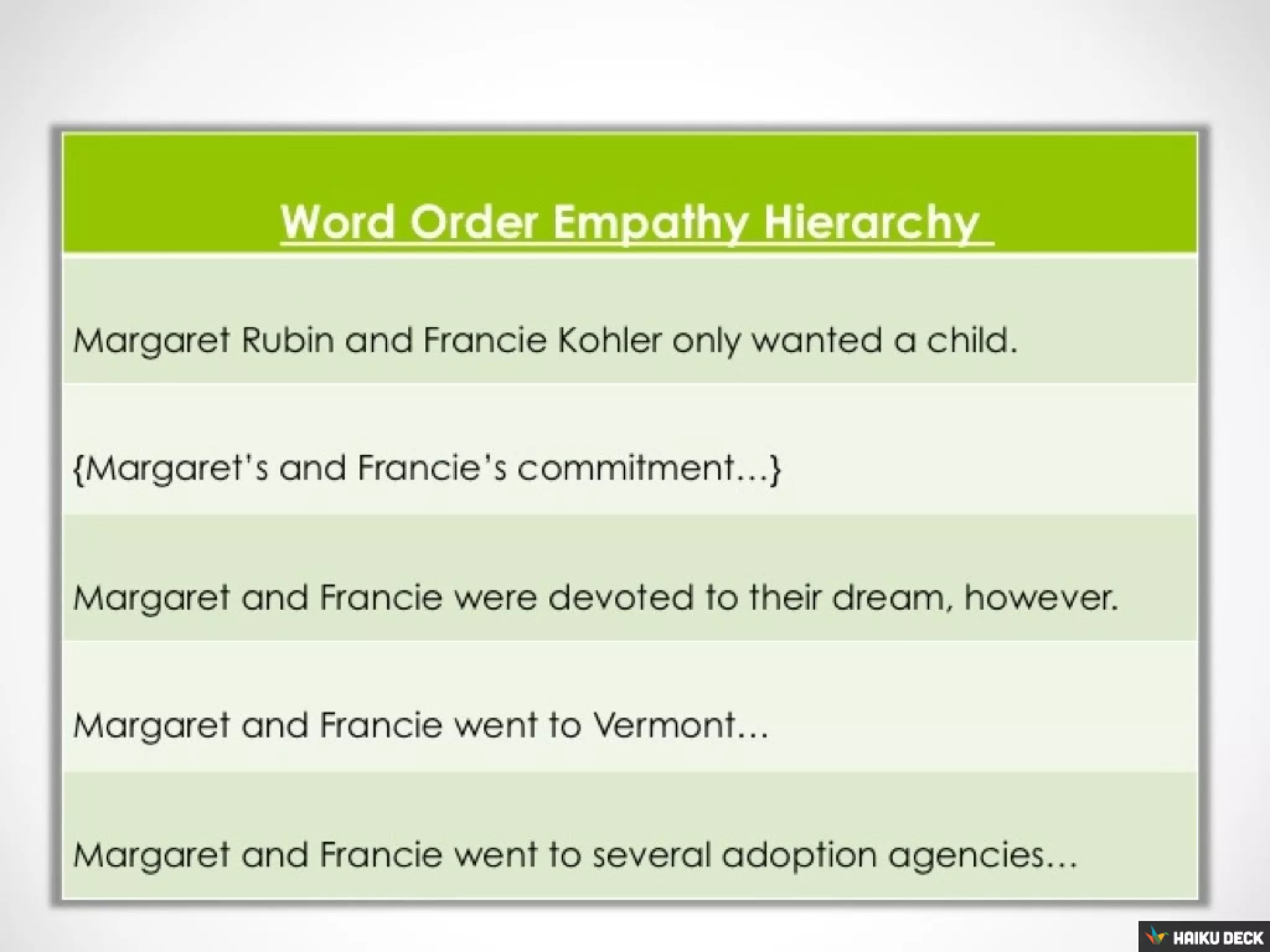 | Word Order Empathy Hierarchy |
|---|
| Margaret Rubin and Francie Kohler only wanted a child. |
| {Margaret's and Francie's commitment…} |
| Margaret and Francie were devoted to their dream, however. |
| Margaret and Francie went to Vermont… |
| Margaret and Francie went to several adoption agencies… |

HAIKU DECK